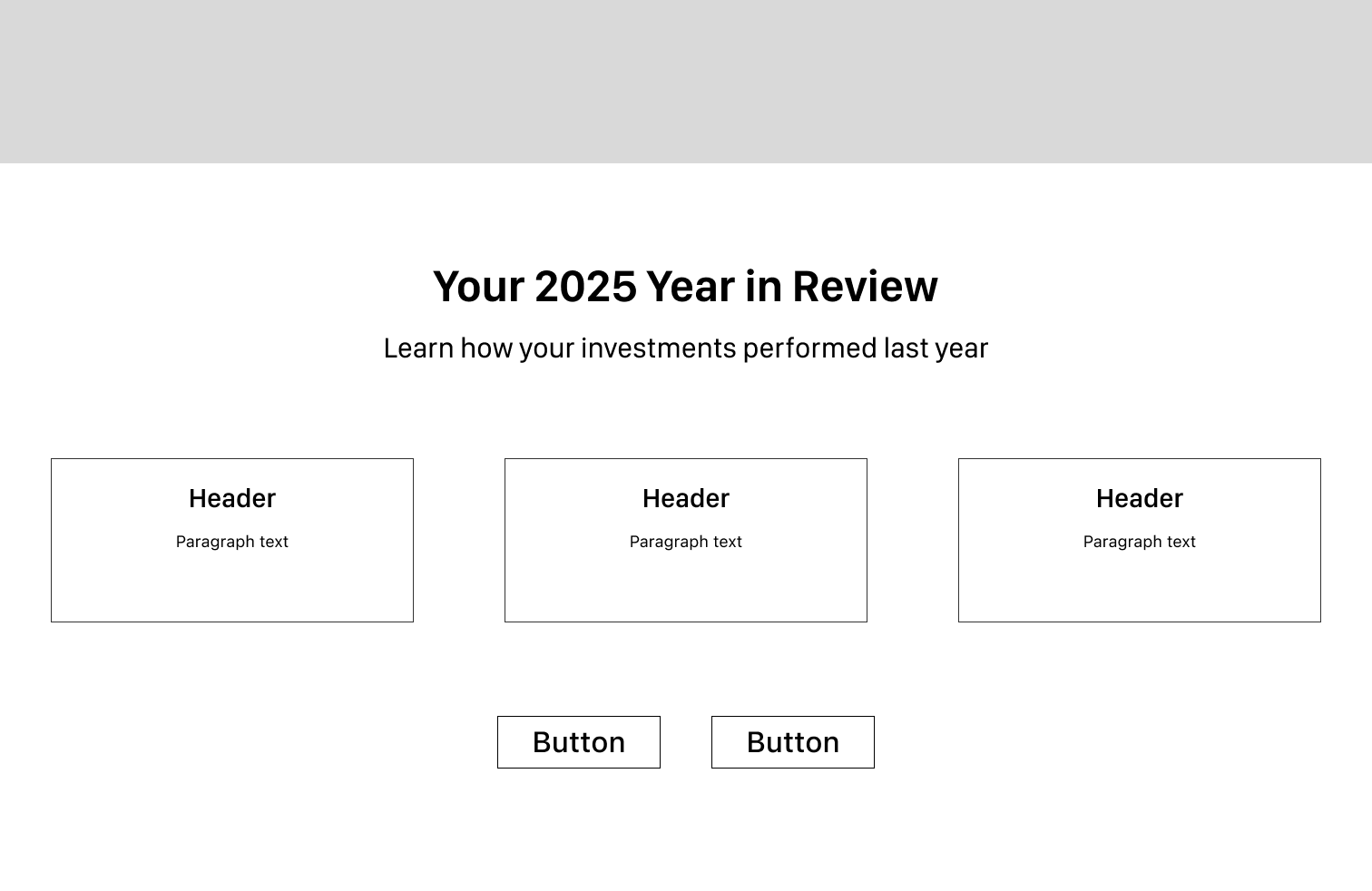 Your 2025 Year in Review

Learn how your investments performed last year

Header

Paragraph text

Header

Paragraph text

Header

Paragraph text

Button

Button